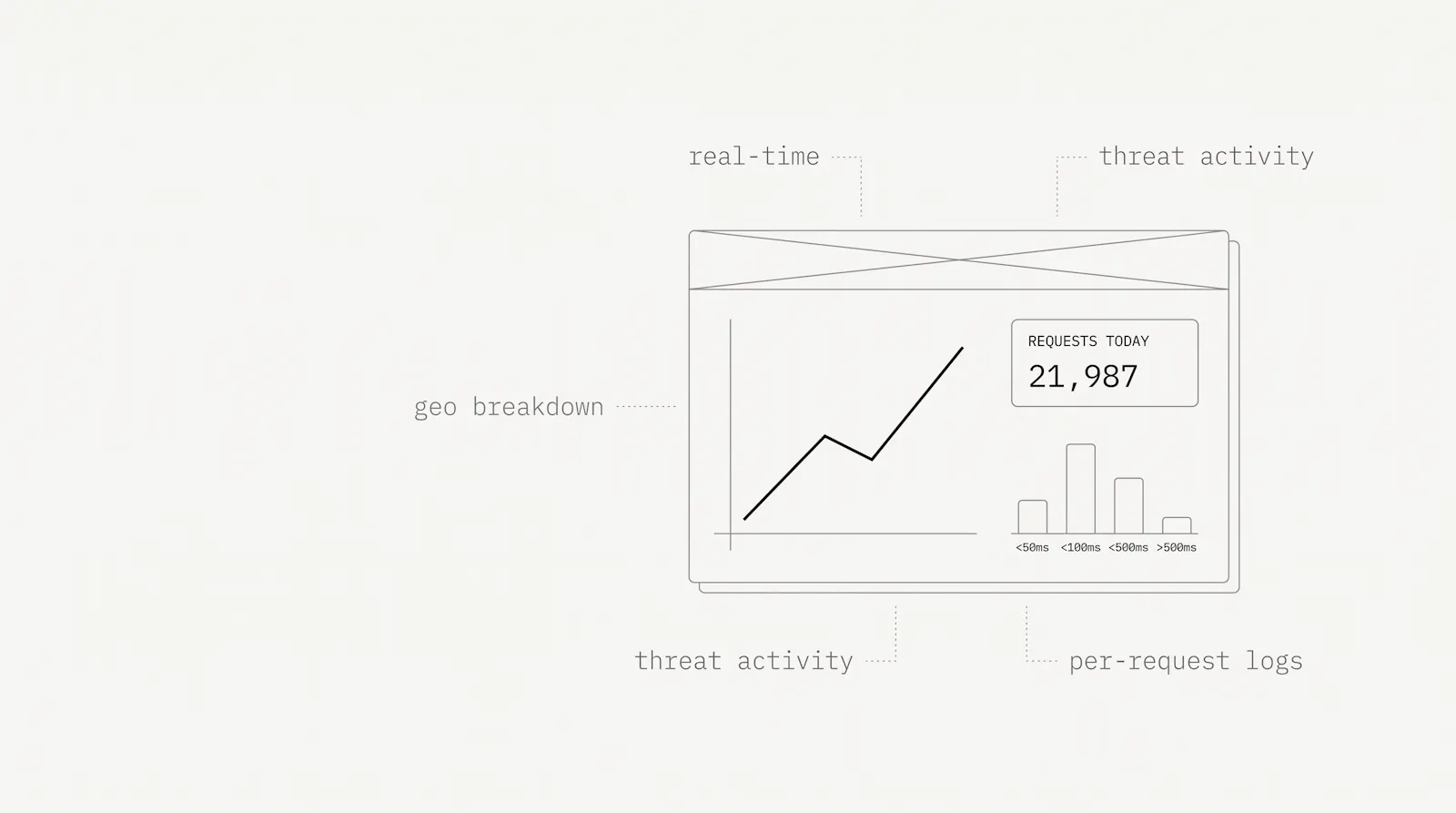 real-time

threat activity

geo breakdown

REQUESTS TODAY
21,987

<50ms <100ms <500ms >500ms

threat activity

per-request logs